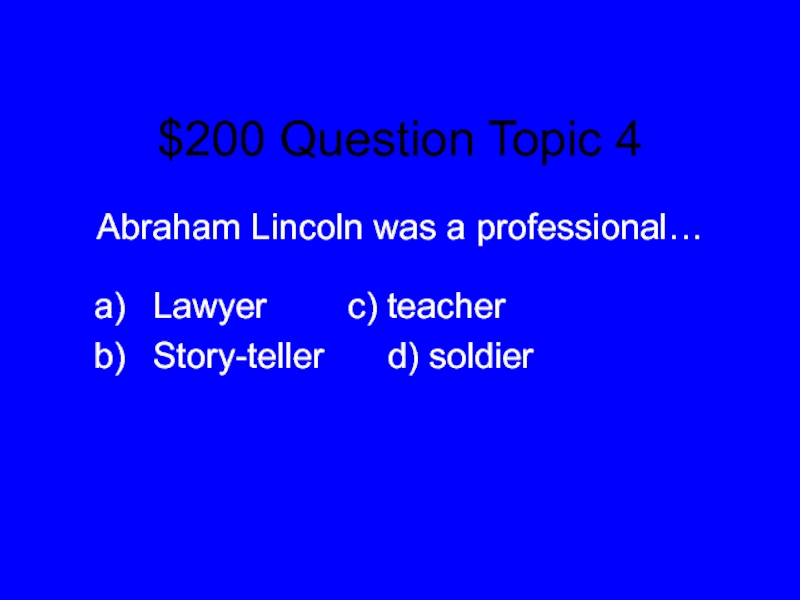 \$200 Question Topic 4

Abraham Lincoln was a professional…

a) Lawyer c) teacher
b) Story-teller d) soldier